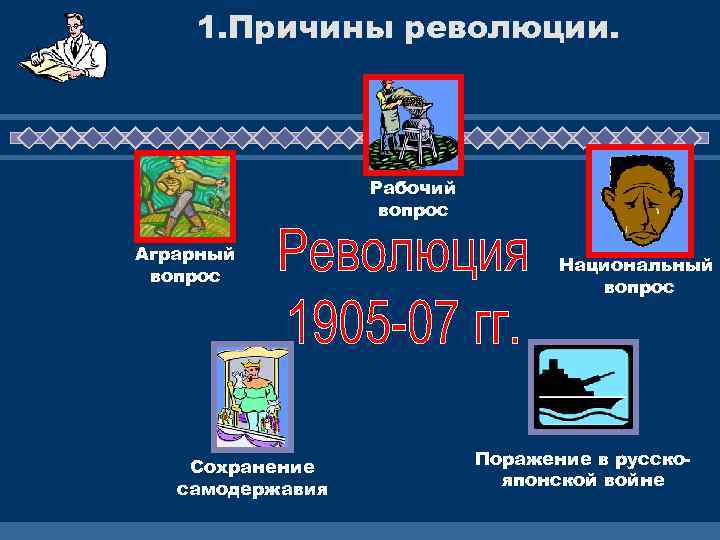 1.Причины революции.

Рабочий вопрос

Аграрный вопрос

Революция 1905-07 гг.

Национальный вопрос

Сохранение самодержавия

Поражение в русско-японской войне